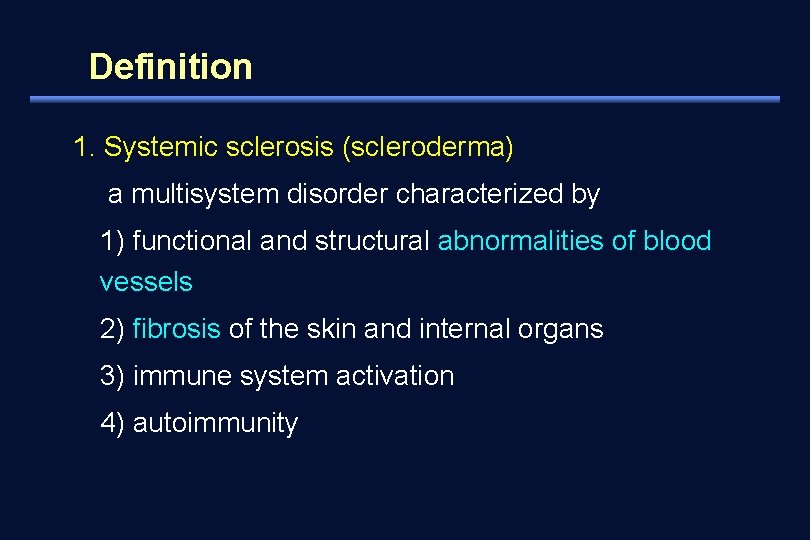 Definition

1. Systemic sclerosis (scleroderma)

a multisystem disorder characterized by

1) functional and structural abnormalities of blood vessels

2) fibrosis of the skin and internal organs

3) immune system activation

4) autoimmunity